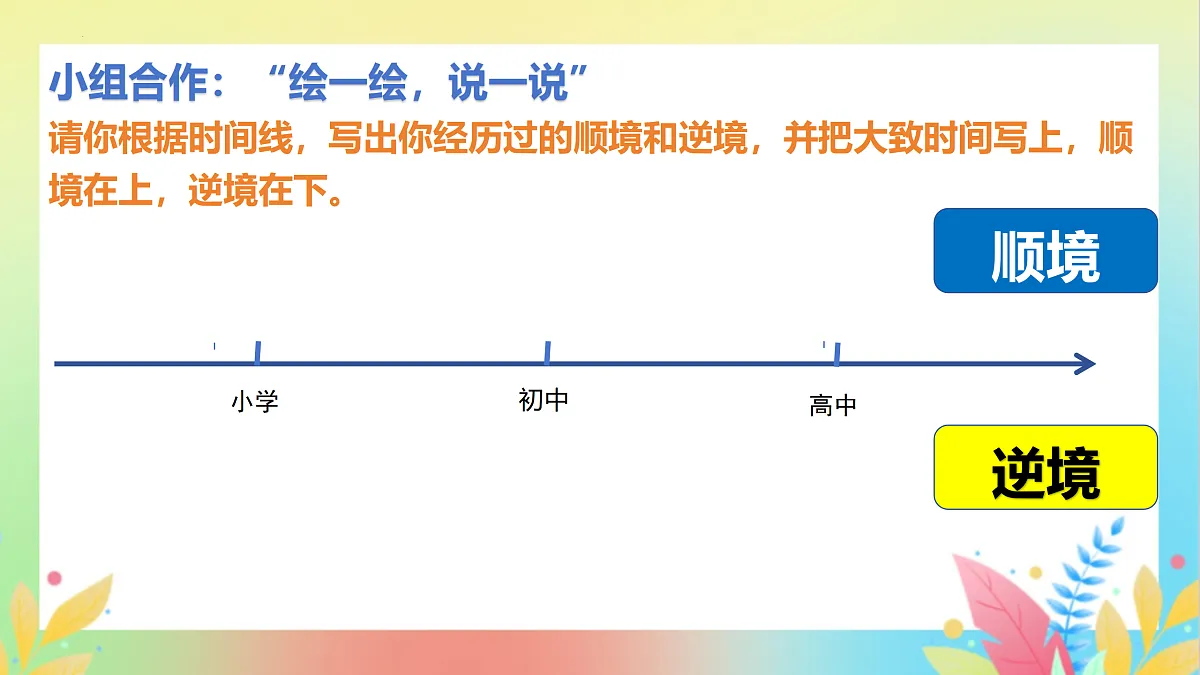 小组合作：“绘一绘，说一说”
请你根据时间线，写出你经历过的顺境和逆境，并把大致时间写上，顺境在上，逆境在下。

顺境

小学

初中

高中

逆境